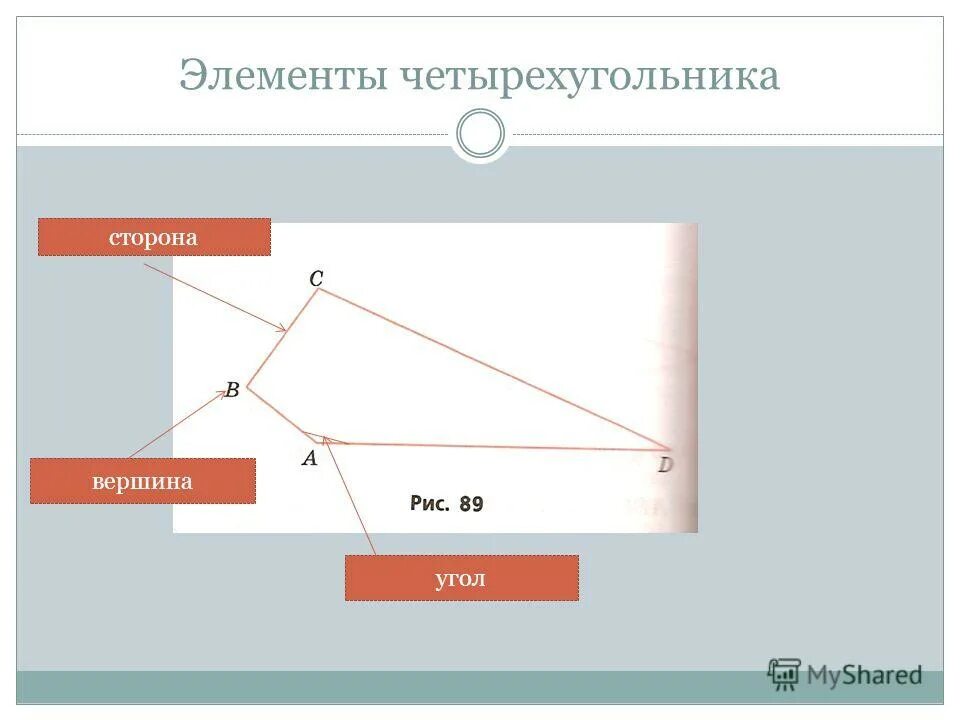 Элементы четырехугольника

сторона

C

B

A

D

вершина

Рис. 89

угол

MyShared